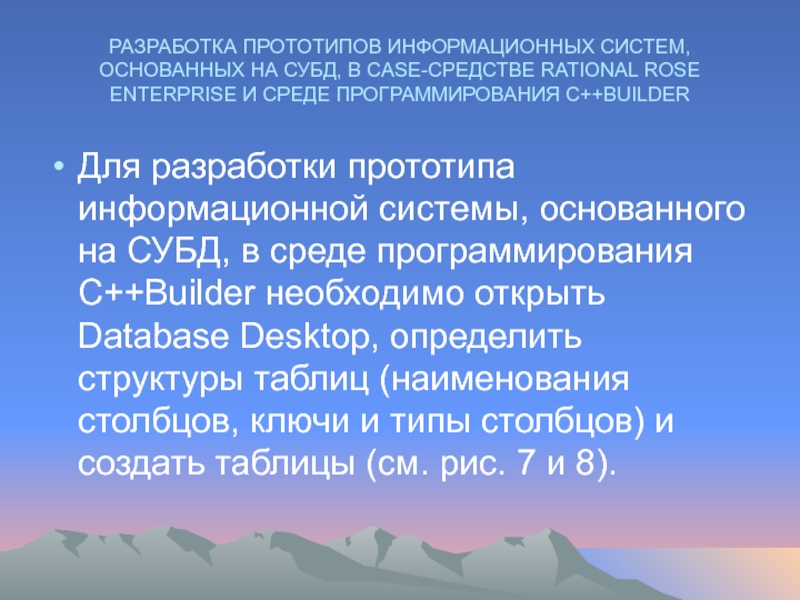 РАЗРАБОТКА ПРОТОТИПОВ ИНФОРМАЦИОННЫХ СИСТЕМ, ОСНОВАННЫХ НА СУБД, В CASE-СРЕДСТВЕ RATIONAL ROSE ENTERPRISE И СРЕДЕ ПРОГРАММИРОВАНИЯ C++BUILDER

• Для разработки прототипа информационной системы, основанного на СУБД, в среде программирования C++Builder необходимо открыть Database Desktop, определить структуры таблиц (наименования столбцов, ключи и типы столбцов) и создать таблицы (см. рис. 7 и 8).